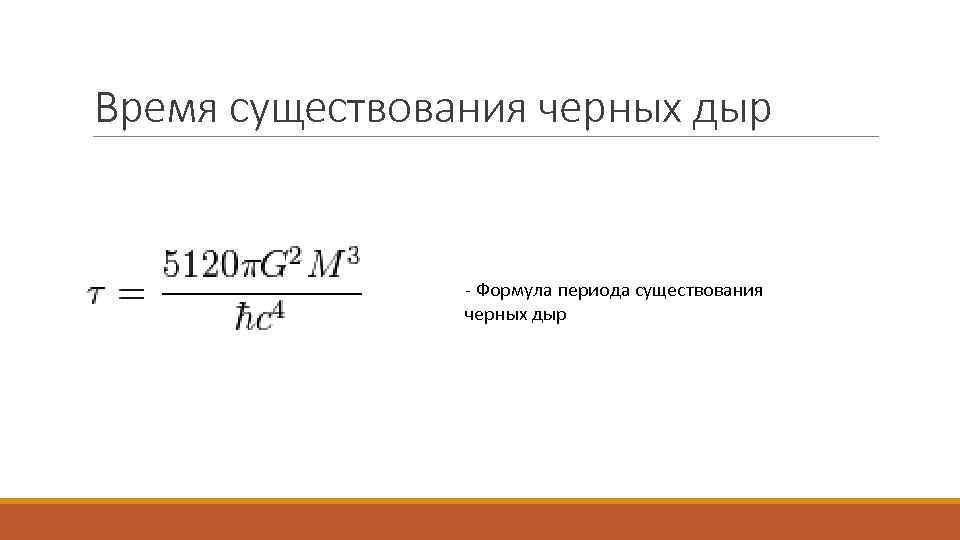 Время существования черных дыр

$\tau = \frac{5120\pi G^2 M^3}{\hbar c^4}$

- Формула периода существования черных дыр